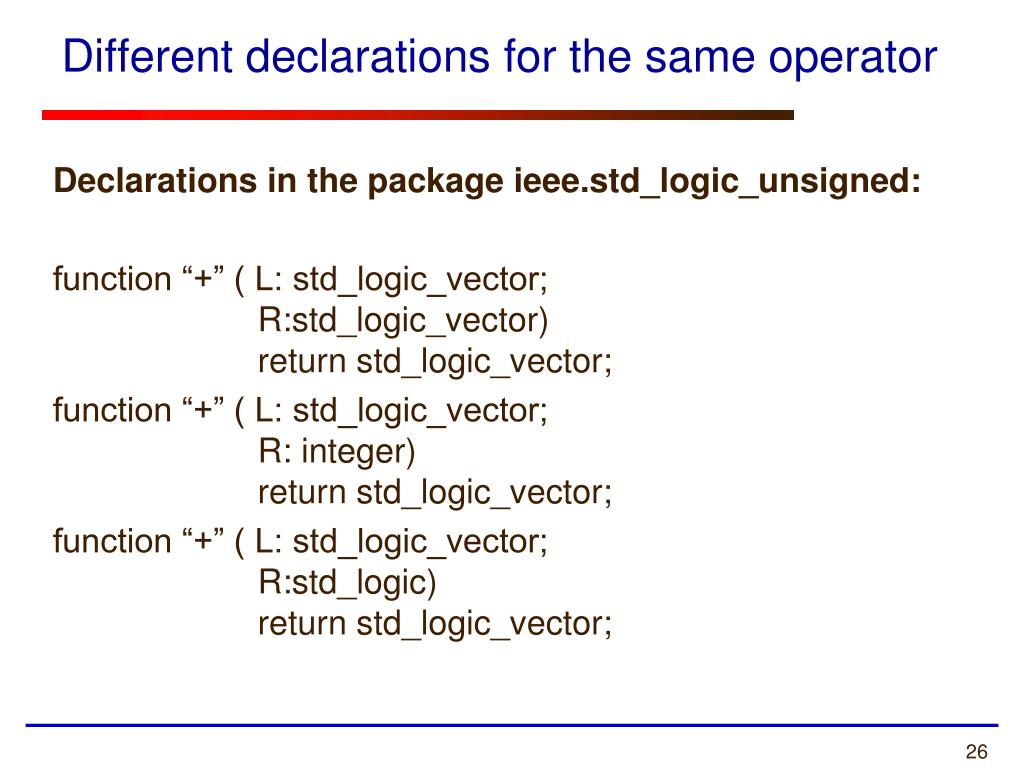 Different declarations for the same operator

Declarations in the package ieee.std_logic_unsigned:

function “+” ( L: std_logic_vector;
R:std_logic_vector)
return std_logic_vector;

function “+” ( L: std_logic_vector;
R: integer)
return std_logic_vector;

function “+” ( L: std_logic_vector;
R:std_logic)
return std_logic_vector;

26